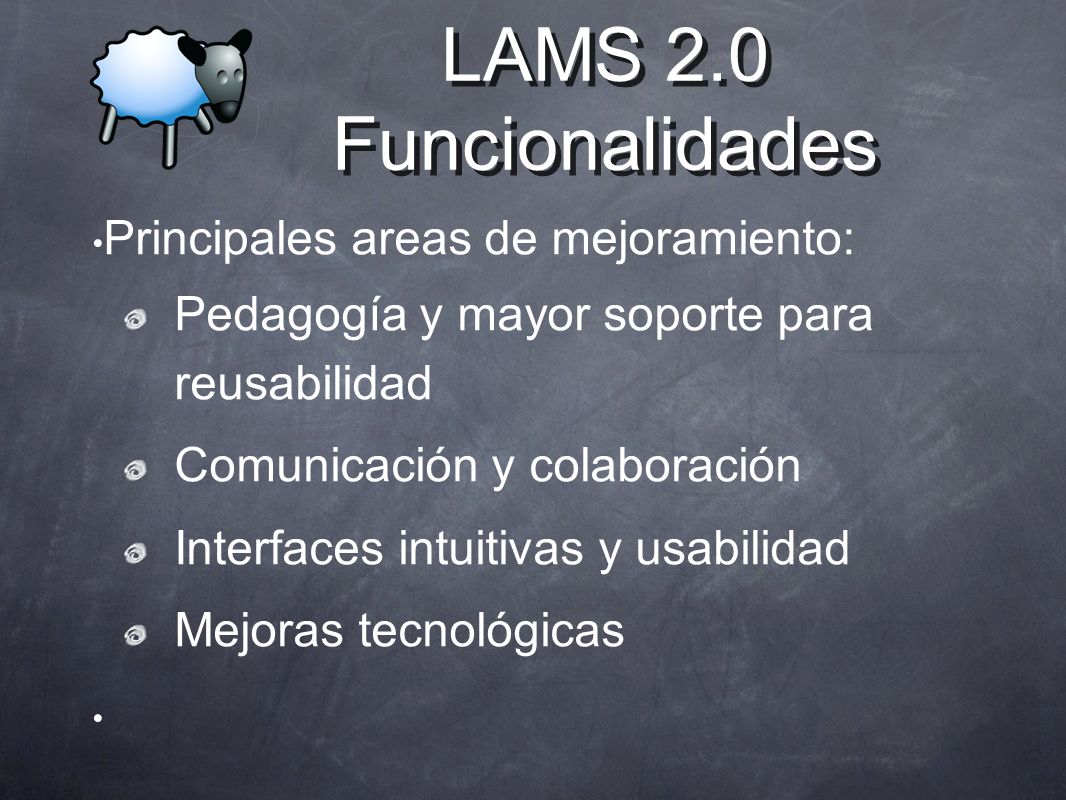 LAMS 2.0
Funcionalidades

• Principales areas de mejoramiento:

Pedagogía y mayor soporte para reusabilidad

Comunicación y colaboración

Interfaces intuitivas y usabilidad

Mejoras tecnológicas

•